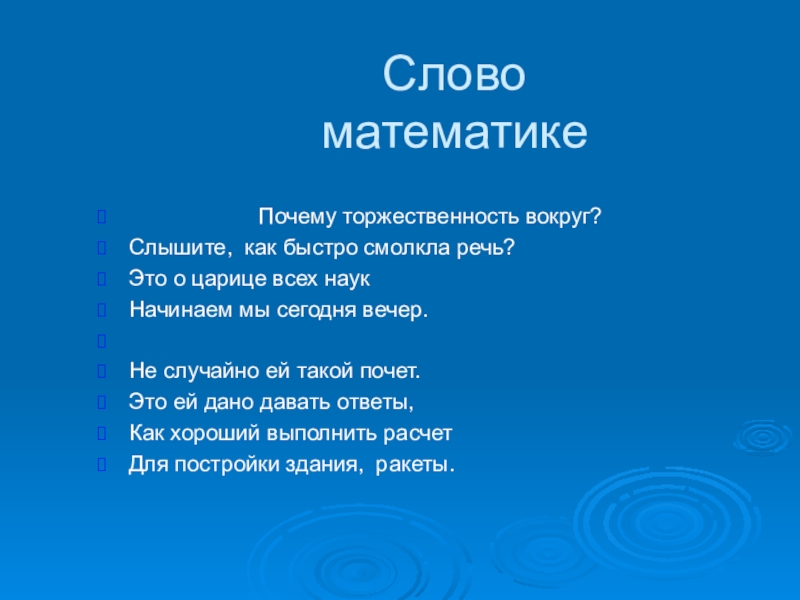 Слово математике

Почему торжественность вокруг?
Слышите, как быстро смолкла речь?
Это о царице всех наук
Начинаем мы сегодня вечер.

Не случайно ей такой почет.
Это ей дано давать ответы,
Как хороший выполнить расчет
Для постройки здания, ракеты.